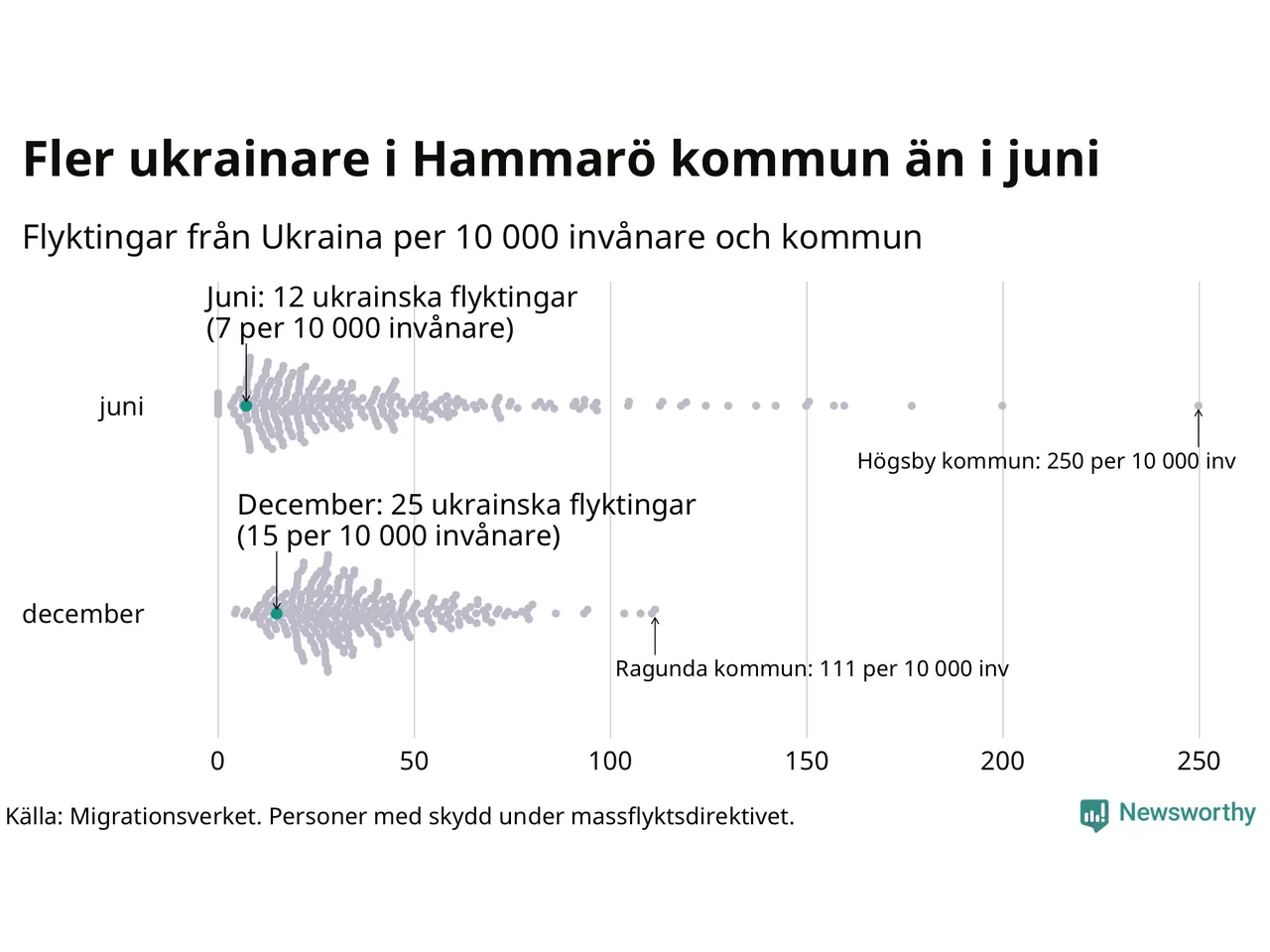 Fler ukrainare i Hammarö kommun än i juni

Flyktingar från Ukraina per 10 000 invånare och kommun

Juni: 12 ukrainska flyktingar
(7 per 10 000 invånare)

juni

Högsby kommun: 250 per 10 000 inv

December: 25 ukrainska flyktingar
(15 per 10 000 invånare)

december

Ragunda kommun: 111 per 10 000 inv

0 50 100 150 200 250

Källa: Migrationsverket. Personer med skydd under massflyktsdirektivet.

Newsworthy